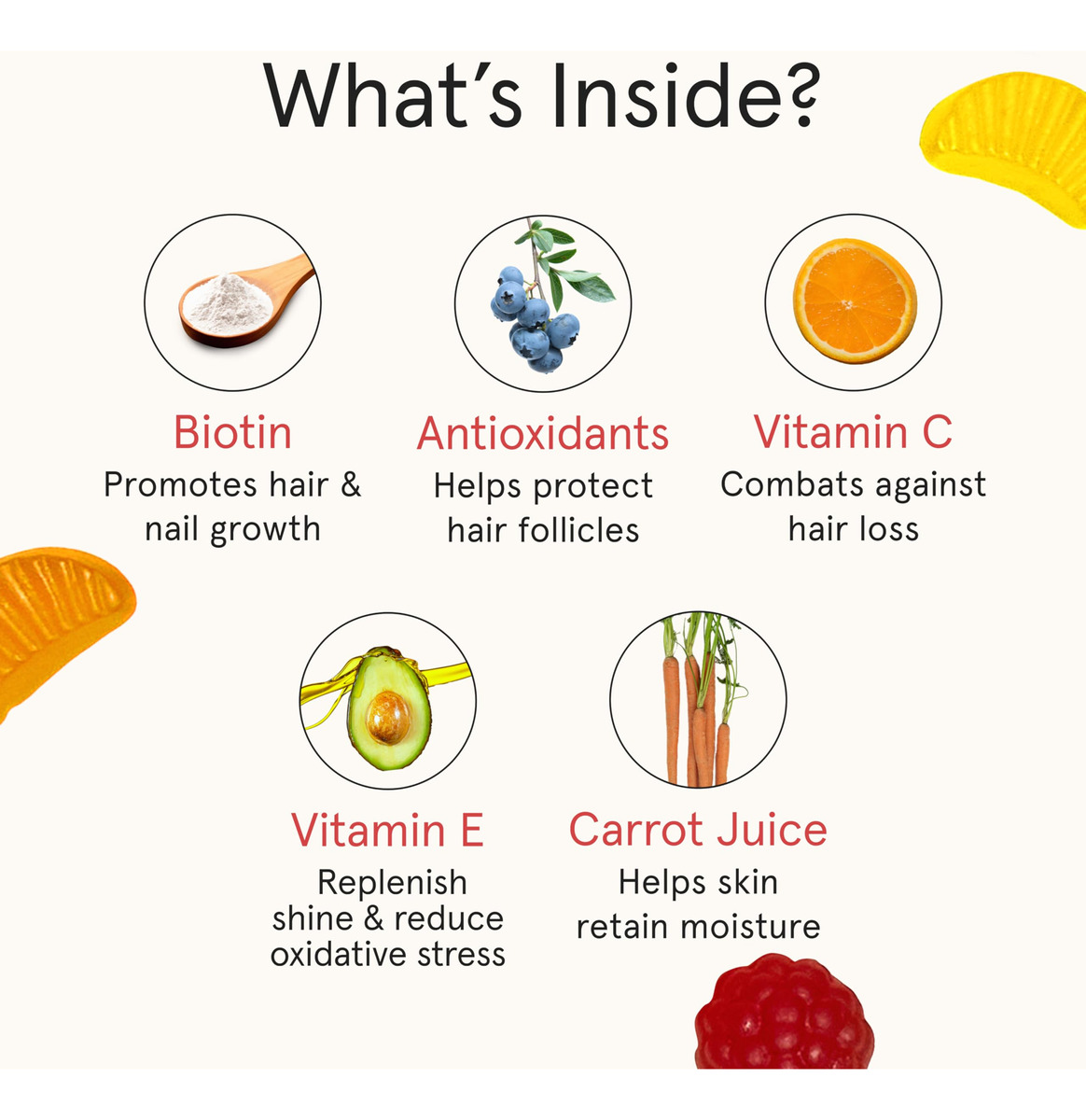 What's Inside?

Biotin
Promotes hair & nail growth

Antioxidants
Helps protect hair follicles

Vitamin C
Combats against hair loss

Vitamin E
Replenish shine & reduce oxidative stress

Carrot Juice
Helps skin retain moisture